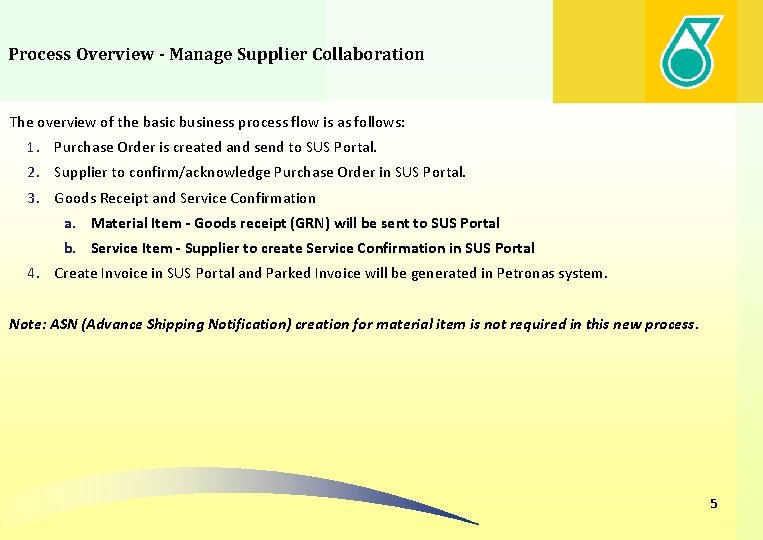 Process Overview - Manage Supplier Collaboration

The overview of the basic business process flow is as follows:

1. Purchase Order is created and send to SUS Portal.
2. Supplier to confirm/acknowledge Purchase Order in SUS Portal.
3. Goods Receipt and Service Confirmation
a. Material Item - Goods receipt (GRN) will be sent to SUS Portal
b. Service Item - Supplier to create Service Confirmation in SUS Portal
4. Create Invoice in SUS Portal and Parked Invoice will be generated in Petronas system.

Note: ASN (Advance Shipping Notification) creation for material item is not required in this new process.

5